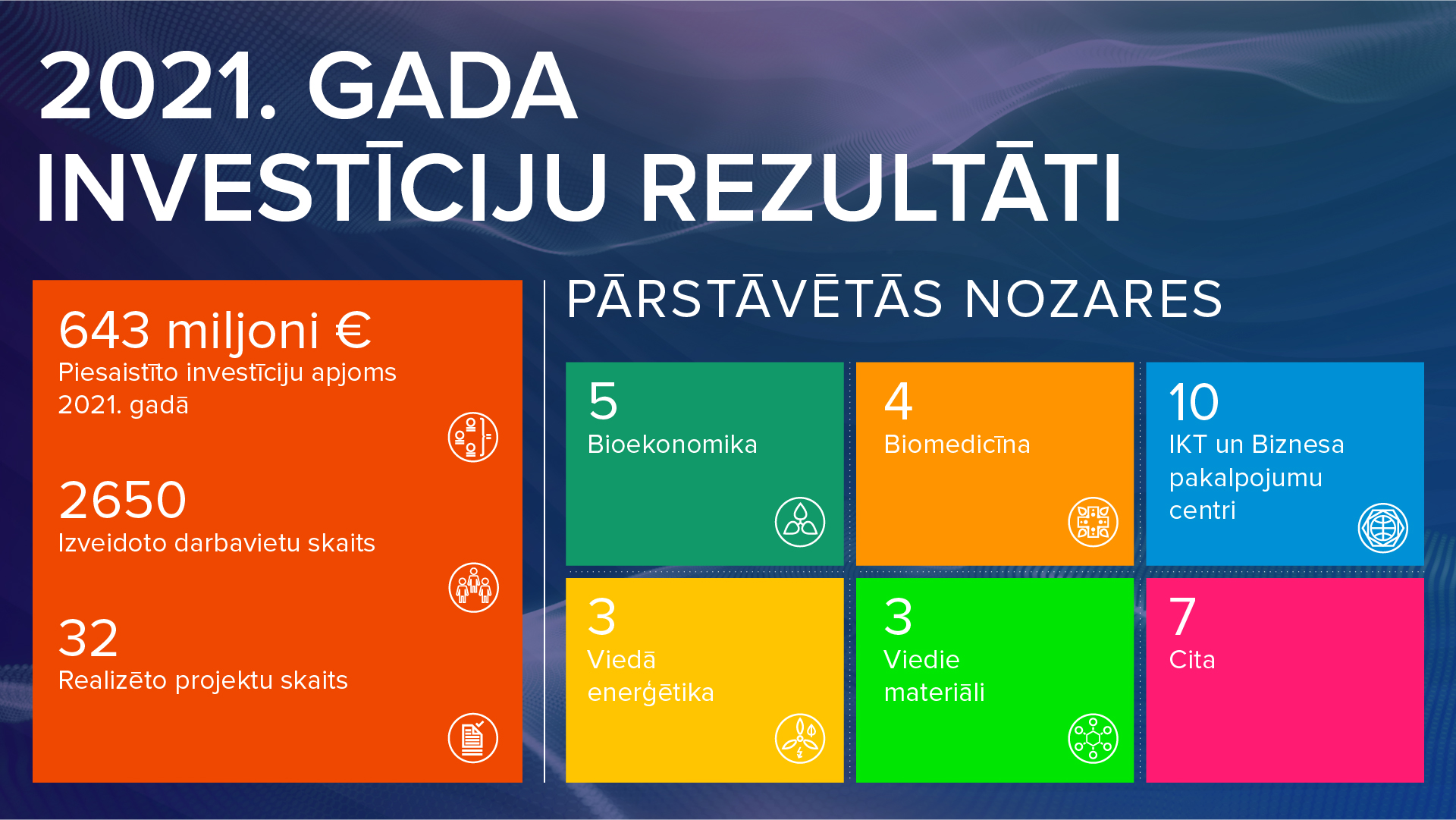 2021. GADA INVESTĪCIJU REZULTĀTI

643 miljoni €
Piesaistīto investīciju apjoms 2021. gadā

2650
Izveidoto darbavietu skaits

32
Realizēto projektu skaits

PĀRSTĀVĒTĀS NOZARES

5
Bioekonomika

4
Biomedicīna

10
IKT un Biznesa pakalpojumu centri

3
Viedā enerģētika

3
Viedie materiāli

7
Cita